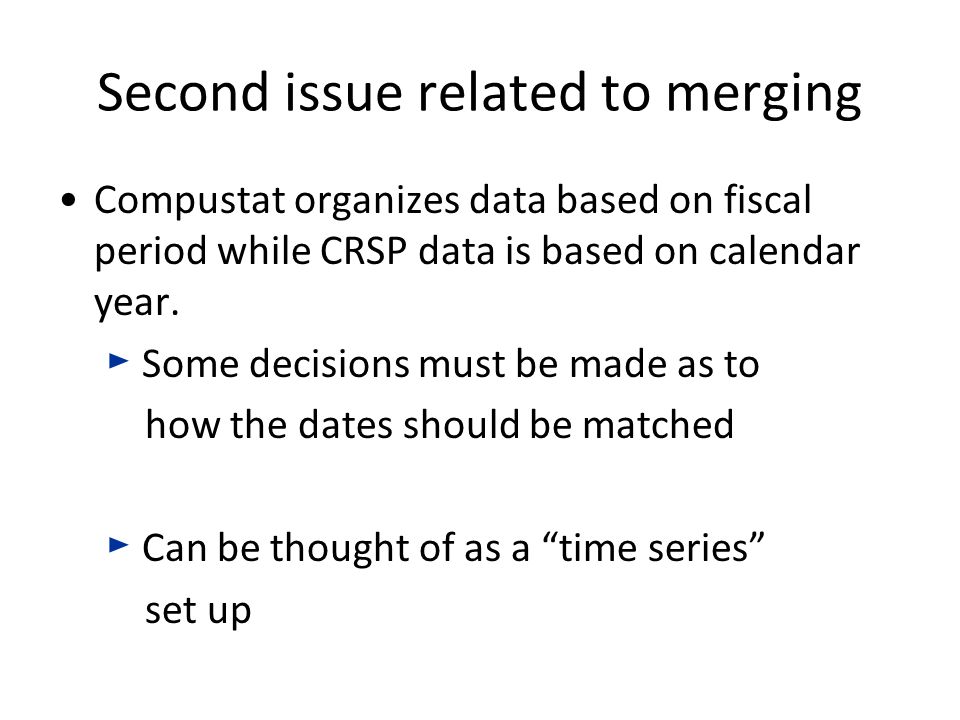 Second issue related to merging

• Compustat organizes data based on fiscal period while CRSP data is based on calendar year.

► Some decisions must be made as to how the dates should be matched

► Can be thought of as a “time series” set up